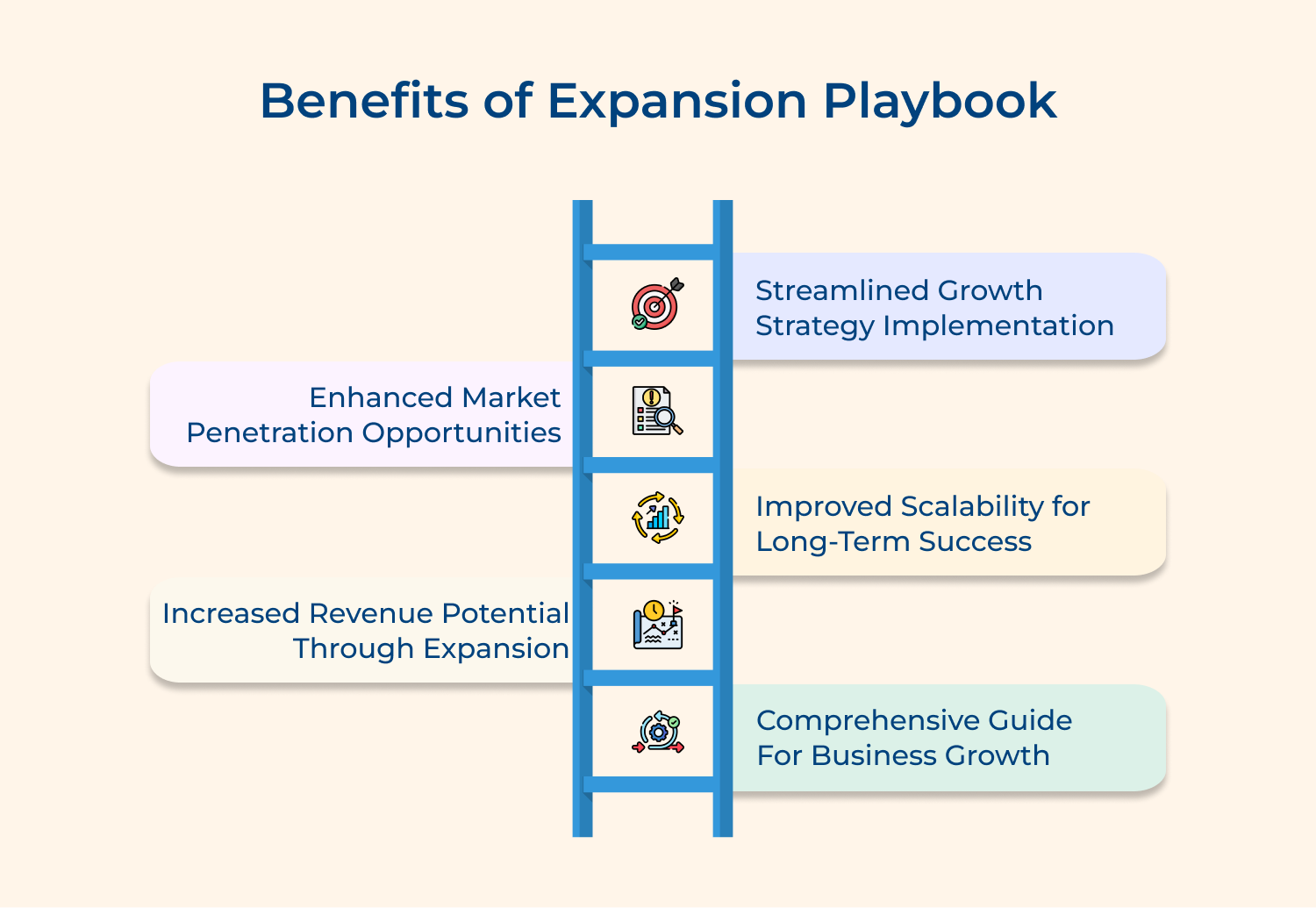 Benefits of Expansion Playbook

Streamlined Growth Strategy Implementation

Enhanced Market Penetration Opportunities

Improved Scalability for Long-Term Success

Increased Revenue Potential Through Expansion

Comprehensive Guide For Business Growth